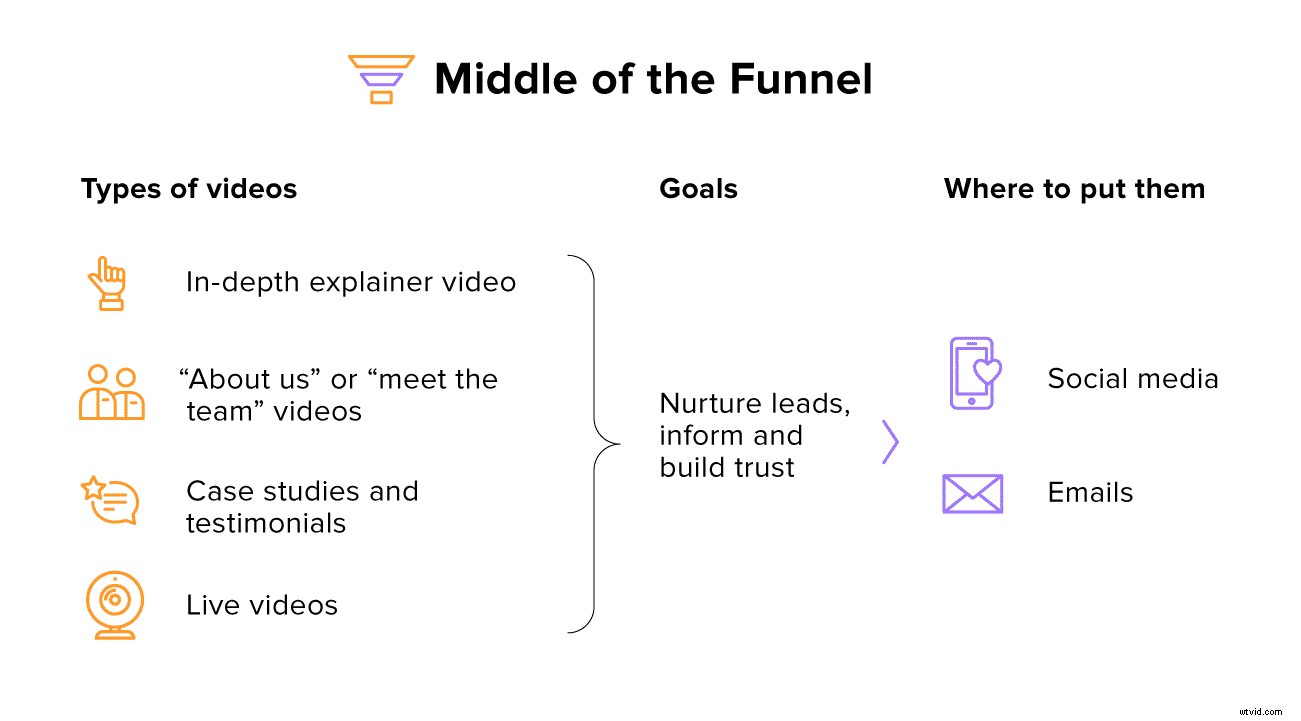 Middle of the Funnel

Types of videos

In-depth explainer video

“About us” or “meet the team” videos

Case studies and testimonials

Live videos

Goals

Nurture leads, inform and build trust

Where to put them

Social media

Emails

wtvid.com